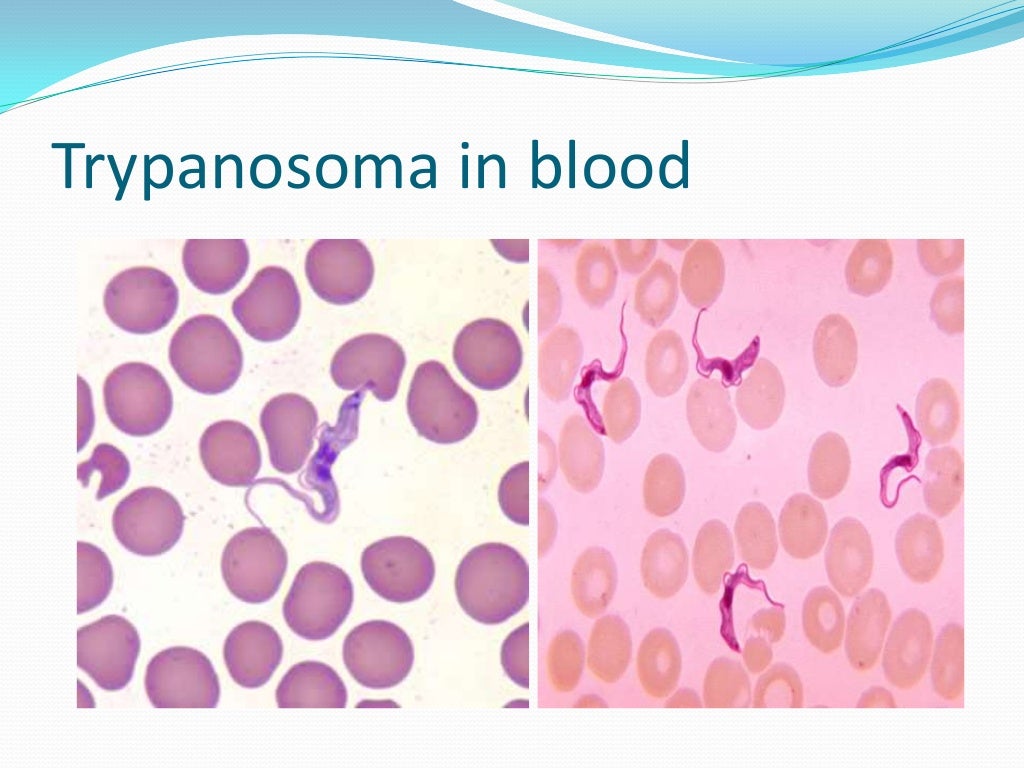 Trypanosoma in blood